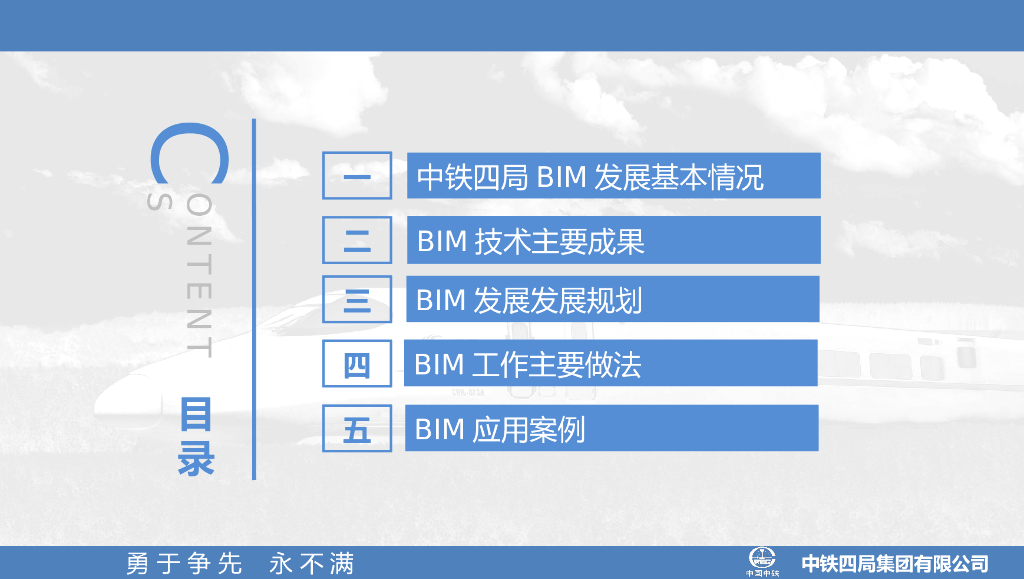 CONTENTS

目录

一 中铁四局 BIM 发展基本情况

二 BIM 技术主要成果

三 BIM 发展发展规划

四 BIM 工作主要做法

五 BIM 应用案例

勇于争先 永不满

中国中铁

中铁四局集团有限公司